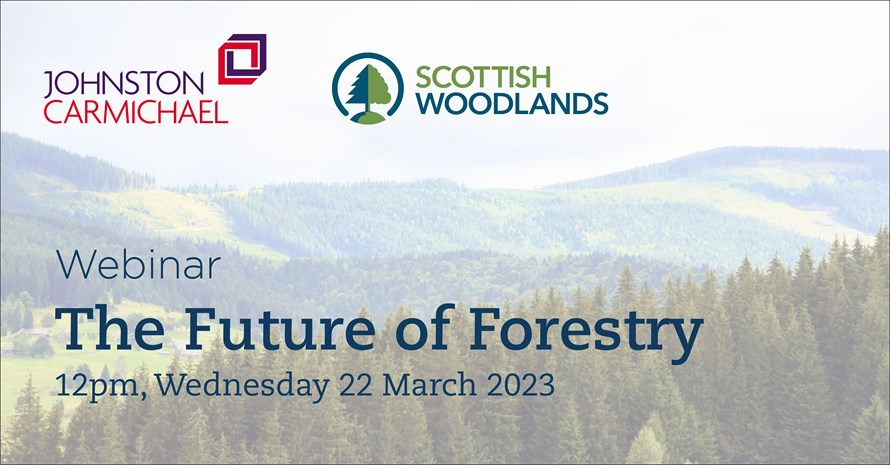 JOHNSTON CARMICHAEL

SCOTTISH WOODLANDS

Webinar

The Future of Forestry

12pm, Wednesday 22 March 2023